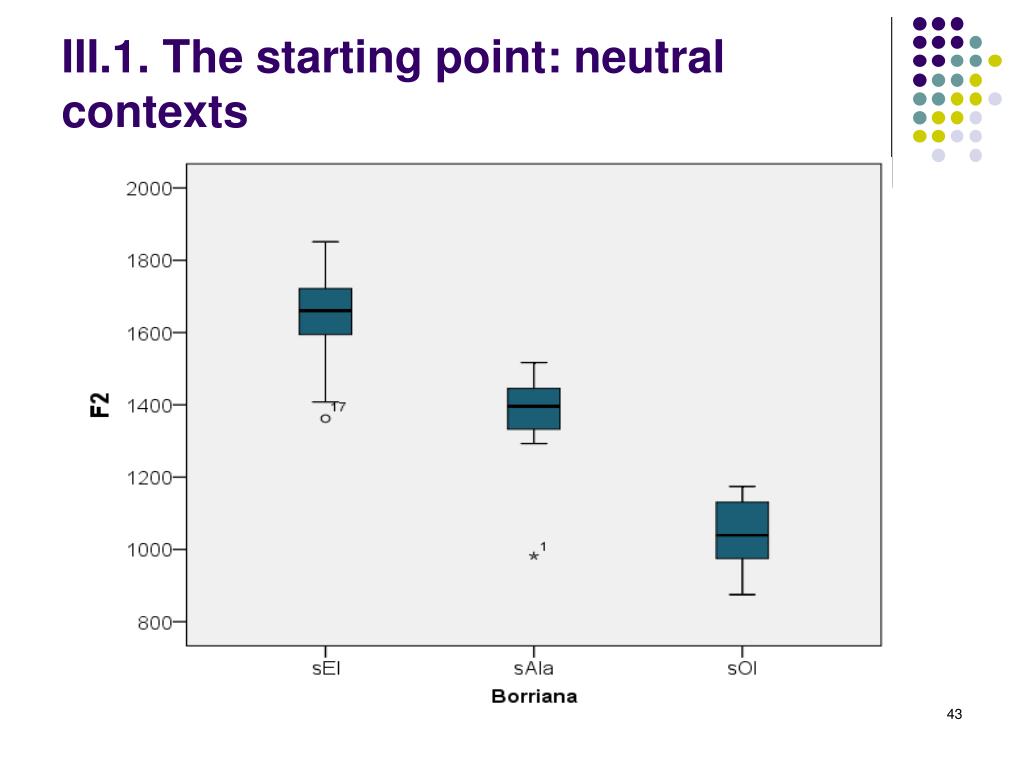 III.1. The starting point: neutral contexts

2000
1800
1600
1400
1200
1000
800

F2

17

1

sEl
sAla
sOl
Borriana

43